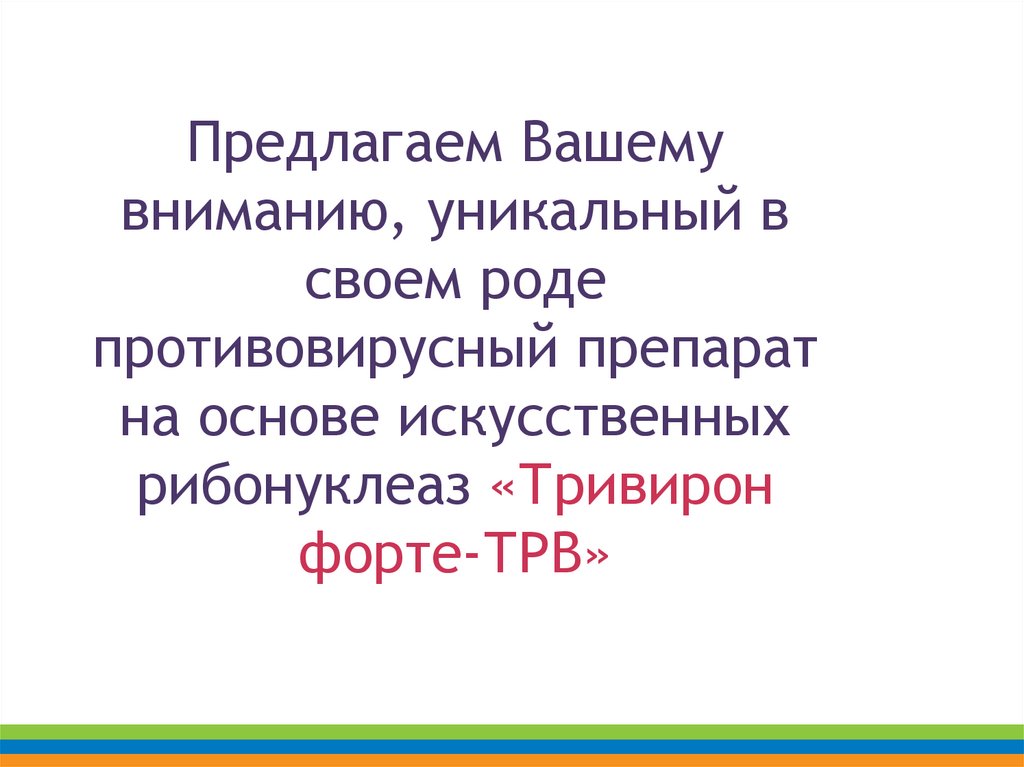 Предлагаем Вашему вниманию, уникальный в своем роде противовирусный препарат на основе искусственных рибонуклеаз «Тривирон форте-ТРВ»